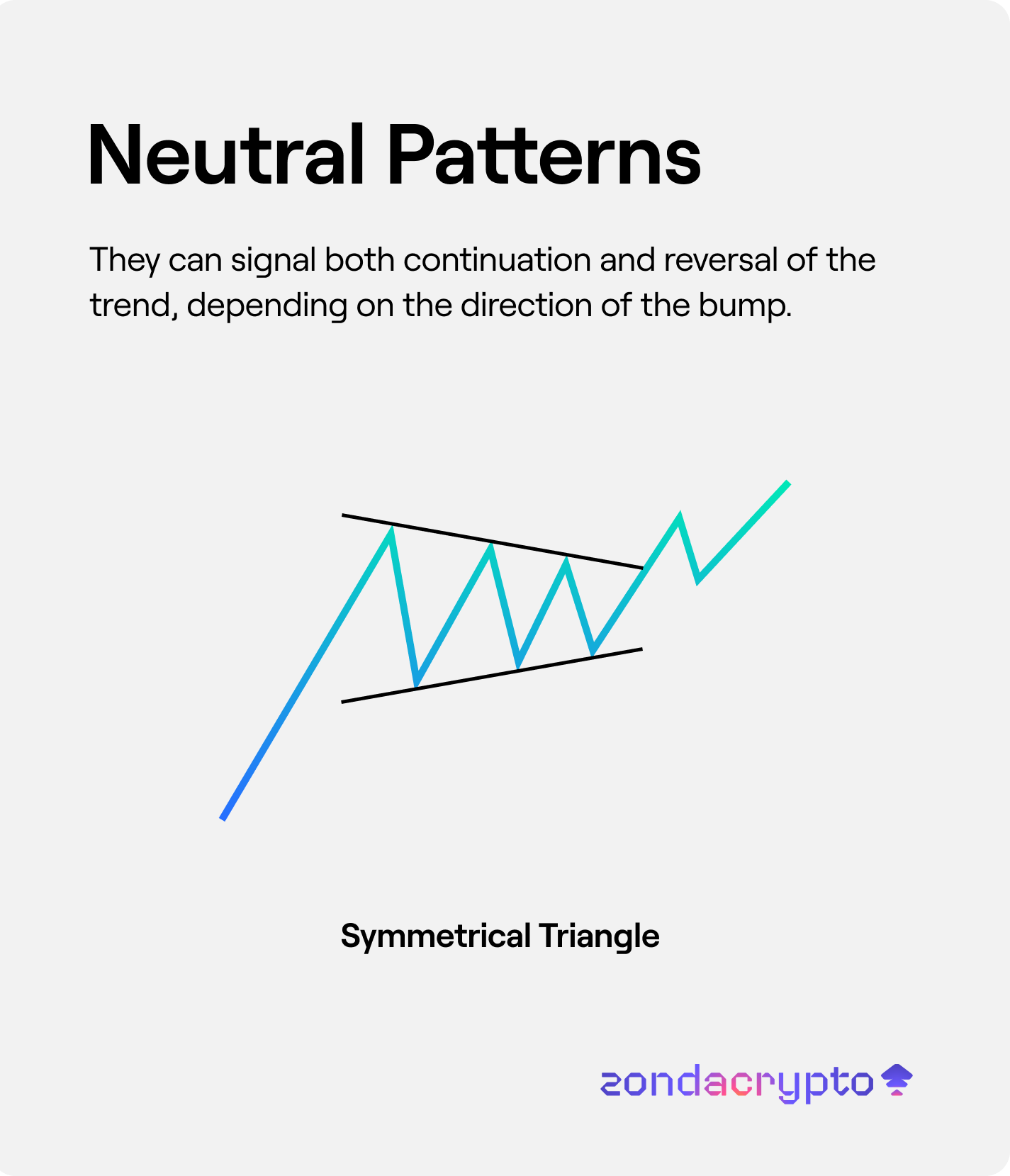 Neutral Patterns

They can signal both continuation and reversal of the trend, depending on the direction of the bump.

Symmetrical Triangle

zondacrypto